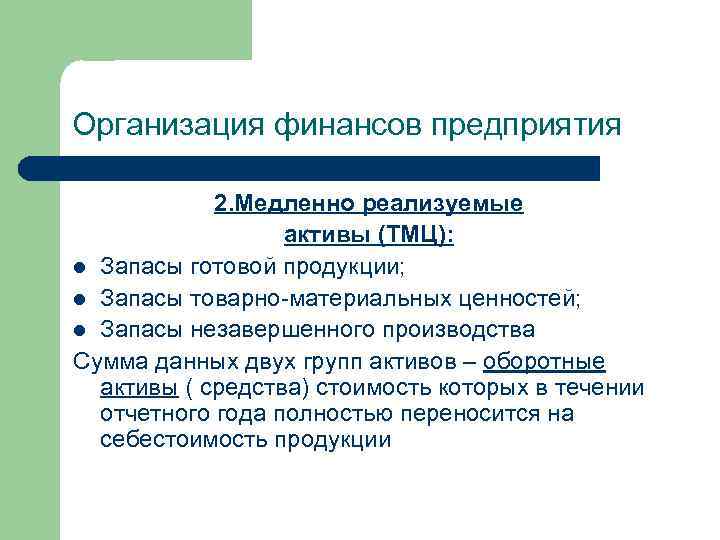 Организация финансов предприятия

2.Медленно реализуемые активы (ТМЦ):

- Запасы готовой продукции;
- Запасы товарно-материальных ценностей;
- Запасы незавершенного производства

Сумма данных двух групп активов – оборотные активы ( средства) стоимость которых в течении отчетного года полностью переносится на себестоимость продукции